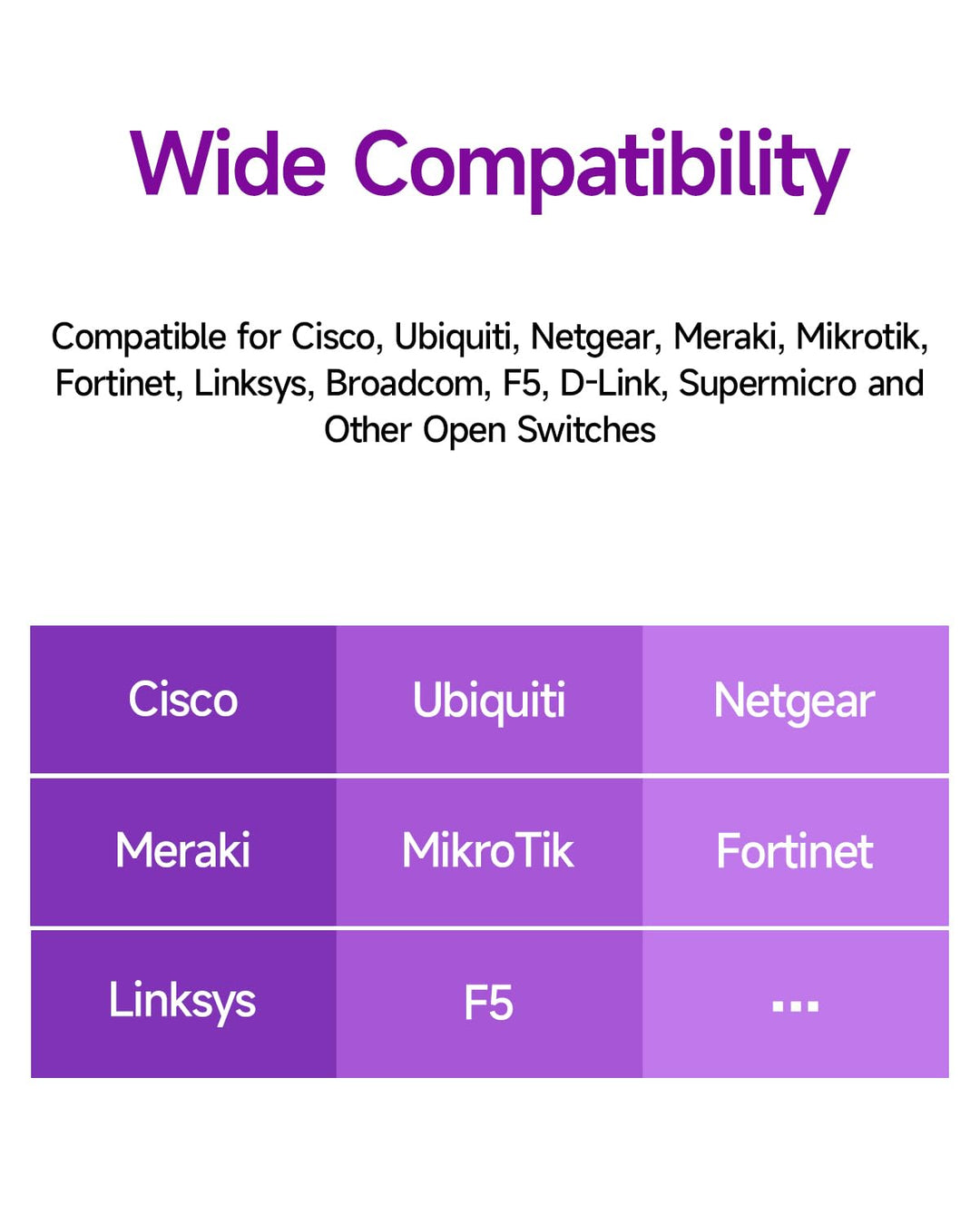 Wide Compatibility

Compatible for Cisco, Ubiquiti, Netgear, Meraki, Mikrotik, Fortinet, Linksys, Broadcom, F5, D-Link, Supermicro and Other Open Switches

| Cisco | Ubiquiti | Netgear |
|---|---|---|
| Meraki | MikroTik | Fortinet |
| Linksys | F5 | ... |